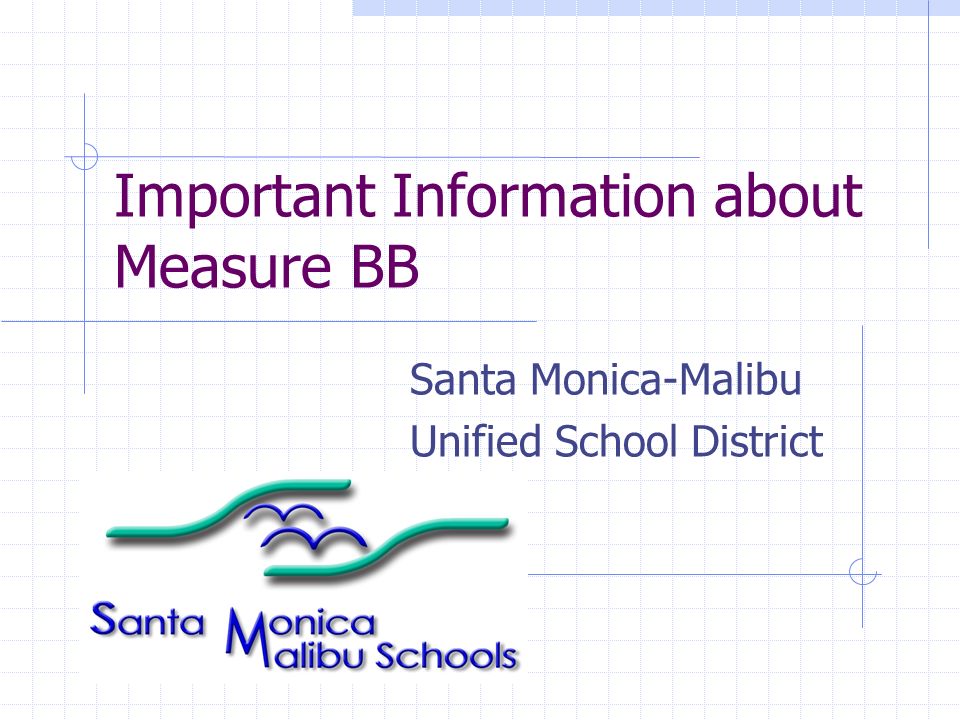 Important Information about Measure BB

Santa Monica-Malibu
Unified School District

Santa Monica
Malibu Schools